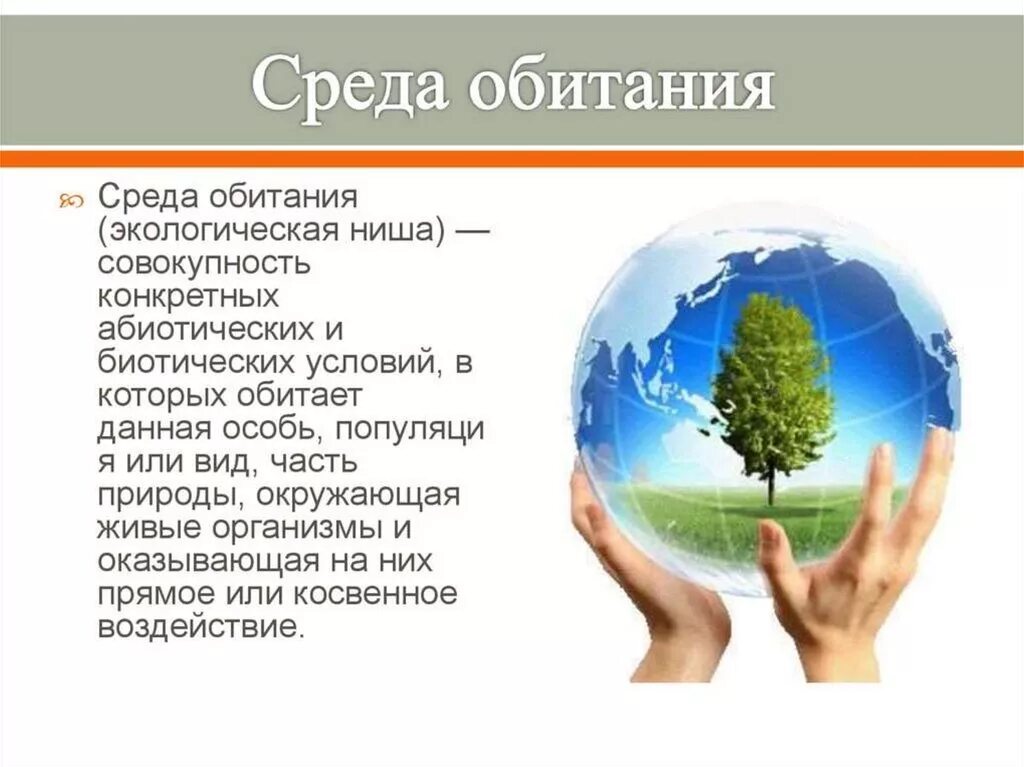 Среда обитания

Среда обитания (экологическая ниша) — совокупность конкретных абиотических и биотических условий, в которых обитает данная особь, популяци я или вид, часть природы, окружающая живые организмы и оказывающая на них прямое или косвенное воздействие.